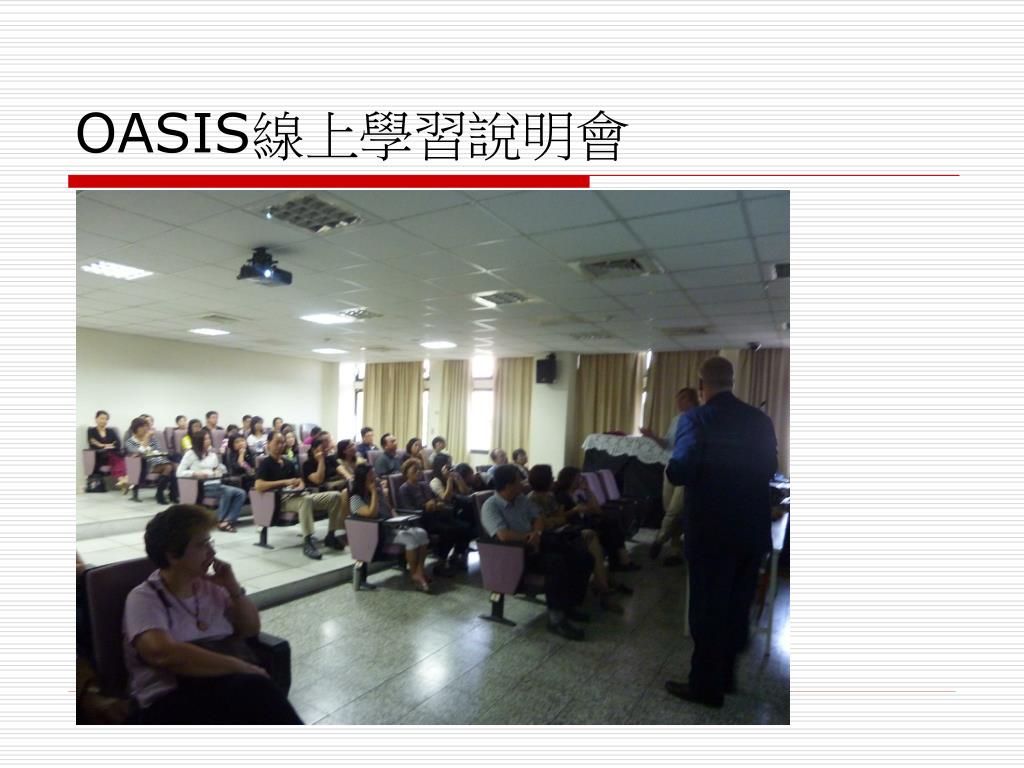 OASIS線上學習說明會